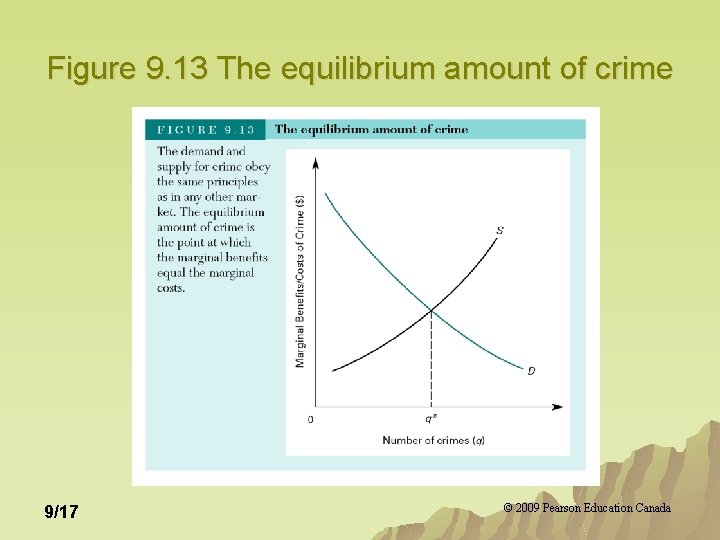 Figure 9.13 The equilibrium amount of crime

FIGURE 9.13 The equilibrium amount of crime

The demand and supply for crime obey the same principles as in any other market. The equilibrium amount of crime is the point at which the marginal benefits equal the marginal costs.

Marginal Benefits/Costs of Crime ($)

S

D

0

$q^*$

Number of crimes ($q$)

9/17

© 2009 Pearson Education Canada